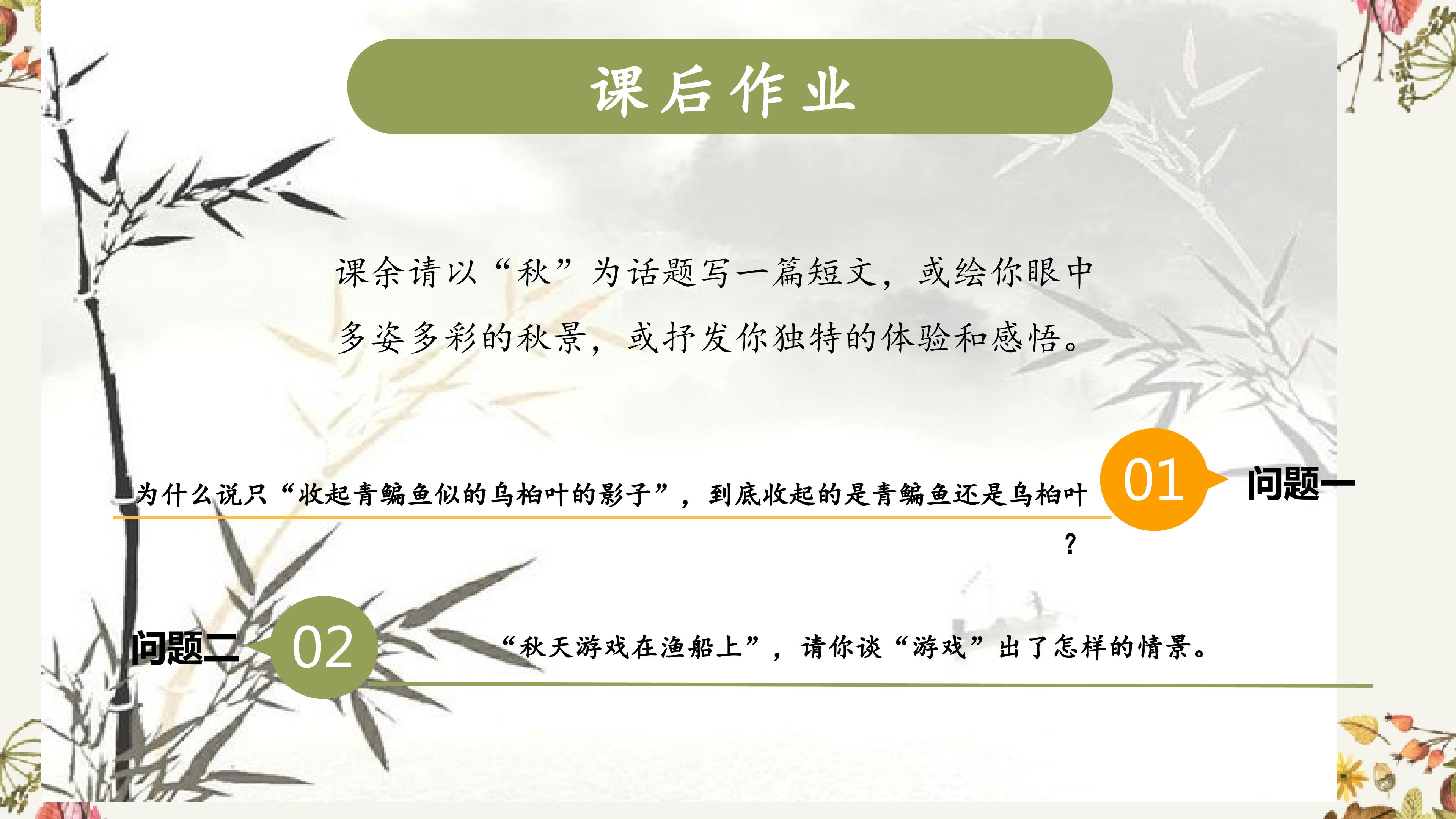 课后作业

课余请以“秋”为话题写一篇短文，或绘你眼中多姿多彩的秋景，或抒发你独特的体验和感悟。

为什么说只“收起青鳊鱼似的乌桕叶的影子”，到底收起的是青鳊鱼还是乌桕叶？

01

问题一

问题二

02

“秋天游戏在渔船上”，请你谈“游戏”出了怎样的情景。